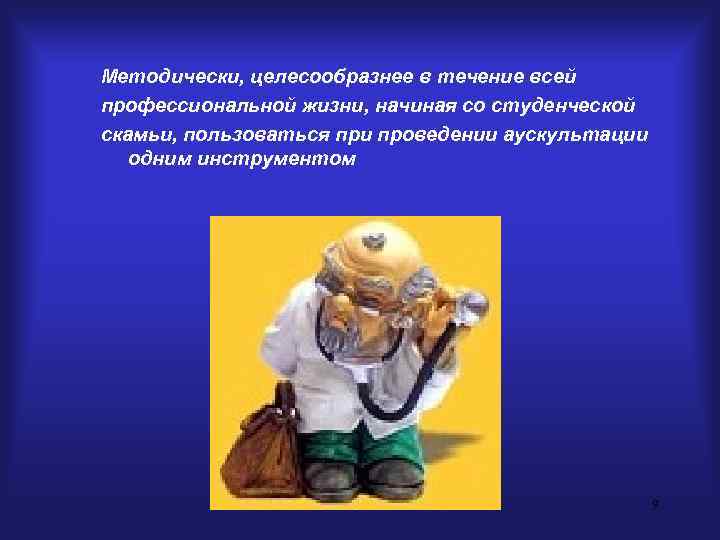 Методически, целесообразнее в течение всей профессиональной жизни, начиная со студенческой скамьи, пользоваться при проведении аускультации одним инструментом

9